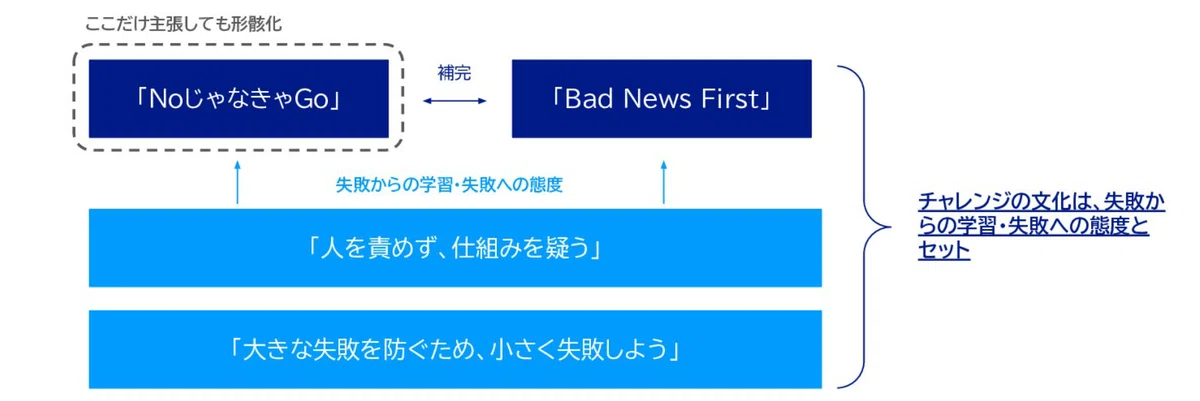 ここだけ主張しても形骸化

「NoじゃなきゃGo」

補完

「Bad News First」

失敗からの学習・失敗への態度

「人を責めず、仕組みを疑う」

「大きな失敗を防ぐため、小さく失敗しよう」

チャレンジの文化は、失敗からの学習・失敗への態度とセット